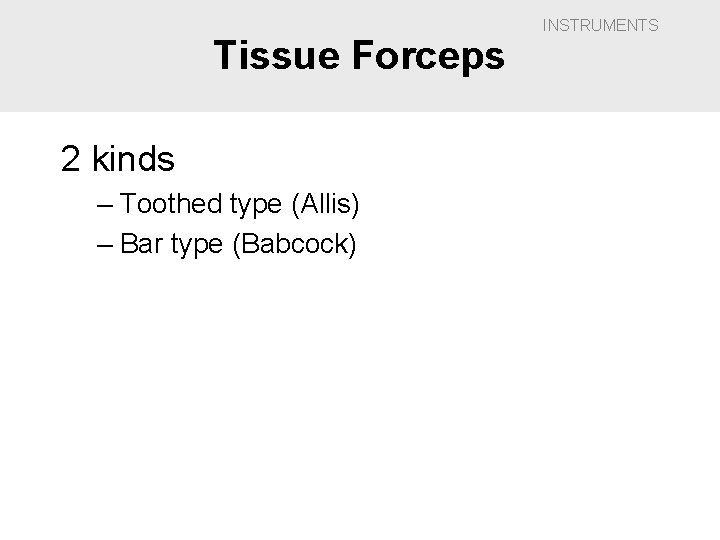 INSTRUMENTS

Tissue Forceps

2 kinds

– Toothed type (Allis)

– Bar type (Babcock)